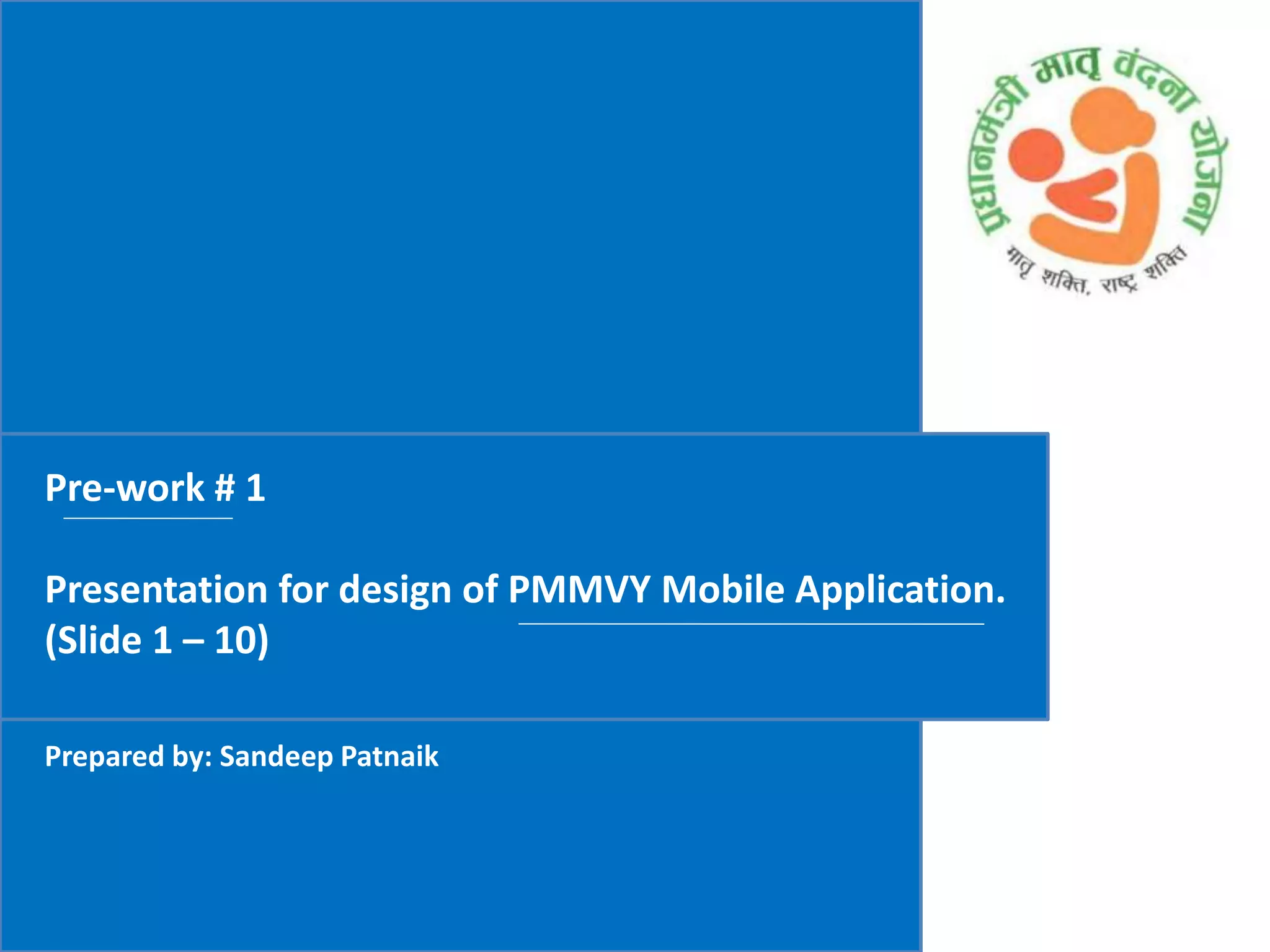 प्रधानमंत्री मातृ वंदना योजना
मातृ शक्ति, राष्ट्र शक्ति

Pre-work # 1

Presentation for design of PMMVY Mobile Application. (Slide 1 – 10)

Prepared by: Sandeep Patnaik